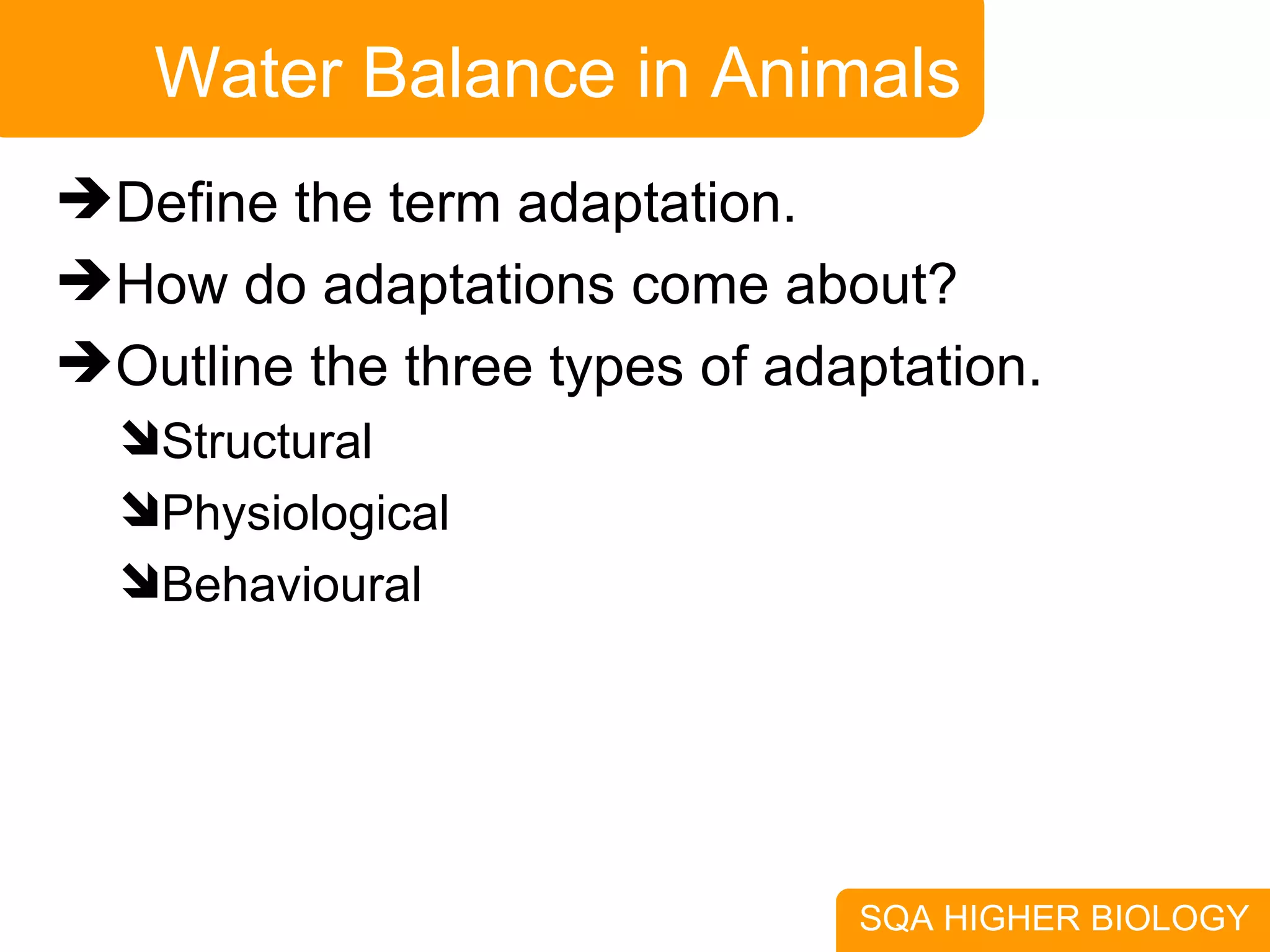 Water Balance in Animals

➔Define the term adaptation.

➔How do adaptations come about?

➔Outline the three types of adaptation.

➘Structural

➘Physiological

➘Behavioural

SQA HIGHER BIOLOGY